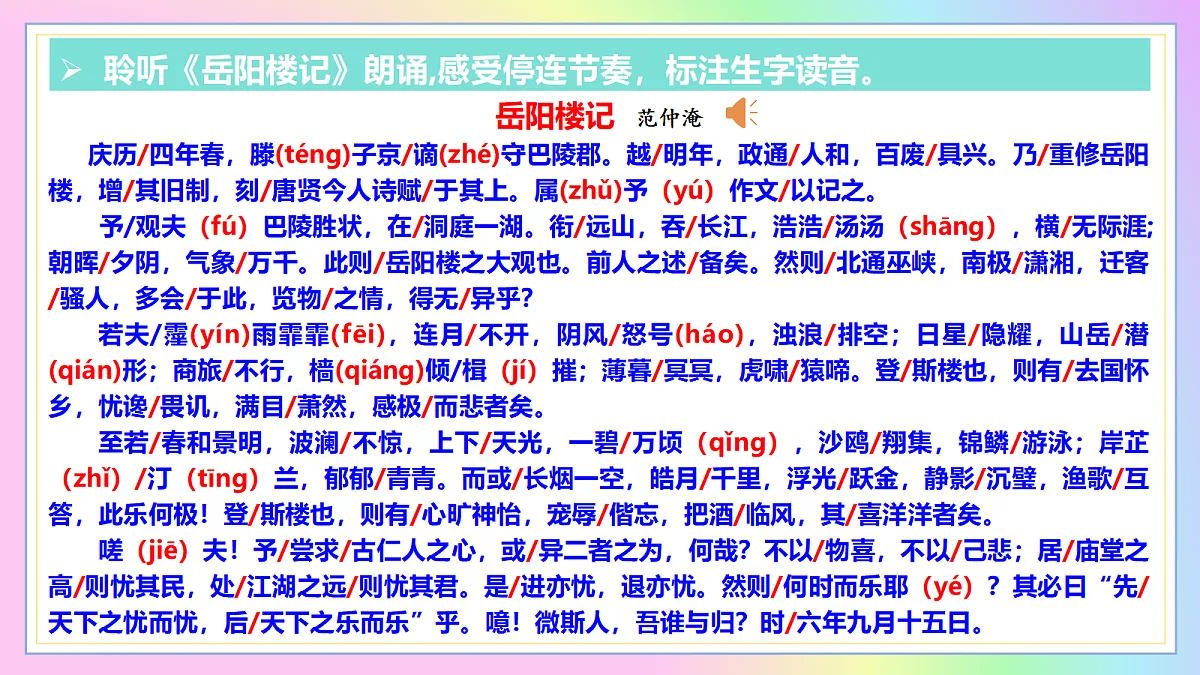 ➢ 聆听《岳阳楼记》朗诵,感受停连节奏，标注生字读音。

岳阳楼记 范仲淹

庆历/四年春，滕(téng)子京/谪(zhé)守巴陵郡。越/明年，政通/人和，百废/具兴。乃/重修岳阳楼，增/其旧制，刻/唐贤今人诗赋/于其上。属(zhǔ)予（yú）作文/以记之。

予/观夫（fú）巴陵胜状，在/洞庭一湖。衔/远山，吞/长江，浩浩/汤汤（shāng），横/无际涯;朝晖/夕阴，气象/万千。此则/岳阳楼之大观也。前人之述/备矣。然则/北通巫峡，南极/潇湘，迁客/骚人，多会/于此，览物/之情，得无/异乎?

若夫/霪(yín)雨霏霏(fēi)，连月/不开，阴风/怒号(háo)，浊浪/排空；日星/隐耀，山岳/潜(qián)形；商旅/不行，樯(qiáng)倾/楫（jí）摧；薄暮/冥冥，虎啸/猿啼。登/斯楼也，则有/去国怀乡，忧谗/畏讥，满目/萧然，感极/而悲者矣。

至若/春和景明，波澜/不惊，上下/天光，一碧/万顷（qǐng），沙鸥/翔集，锦鳞/游泳；岸芷（zhǐ）/汀（tīng）兰，郁郁/青青。而或/长烟一空，皓月/千里，浮光/跃金，静影/沉璧，渔歌/互答，此乐何极！登/斯楼也，则有/心旷神怡，宠辱/偕忘，把酒/临风，其/喜洋洋者矣。

嗟（jiē）夫！予/尝求/古仁人之心，或/异二者之为，何哉？不以/物喜，不以/己悲；居/庙堂之高/则忧其民，处/江湖之远/则忧其君。是/进亦忧，退亦忧。然则/何时而乐耶（yé）？其必曰“先/天下之忧而忧，后/天下之乐而乐”乎。噫！微斯人，吾谁与归？时/六年九月十五日。